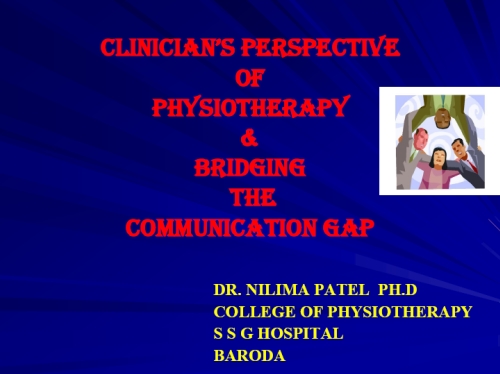 CLINICIAN'S PERSPECTIVE
OF
PHYSIOTHERAPY
&
BRIDGING
THE
COMMUNICATION GAP

DR. NILIMA PATEL PH.D
COLLEGE OF PHYSIOTHERAPY
S S G HOSPITAL
BARODA